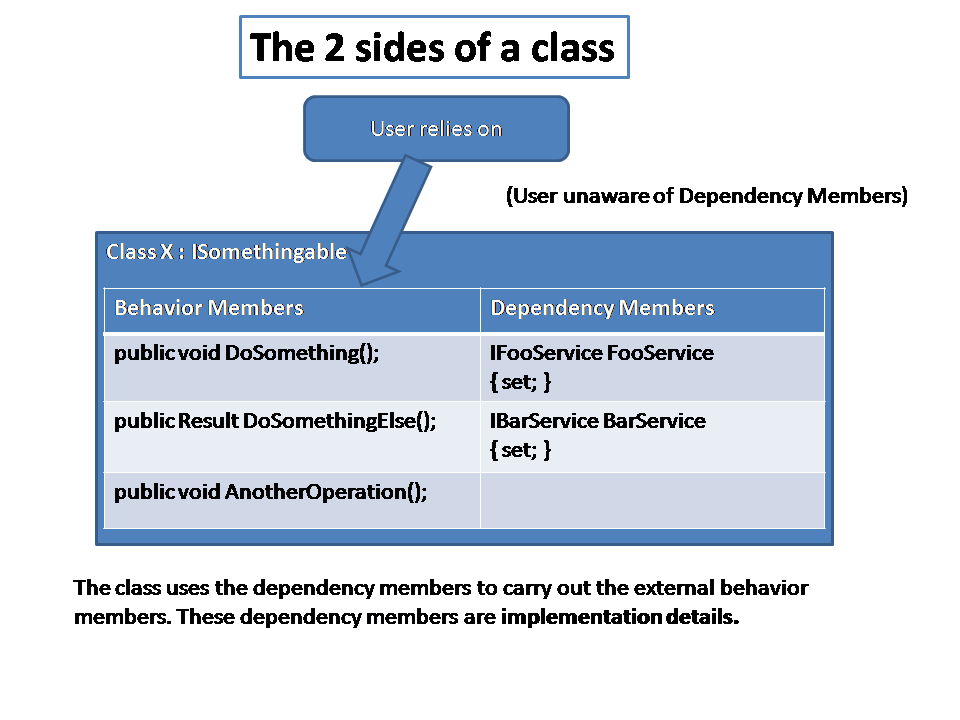 The 2 sides of a class

User relies on

(User unaware of Dependency Members)

Class X : ISomethingable

| Behavior Members | Dependency Members |
|---|---|
| public void DoSomething(); | IFooService FooService { set; } |
| public Result DoSomethingElse(); | IBarService BarService { set; } |
| public void AnotherOperation(); | |

The class uses the dependency members to carry out the external behavior members. These dependency members are implementation details.